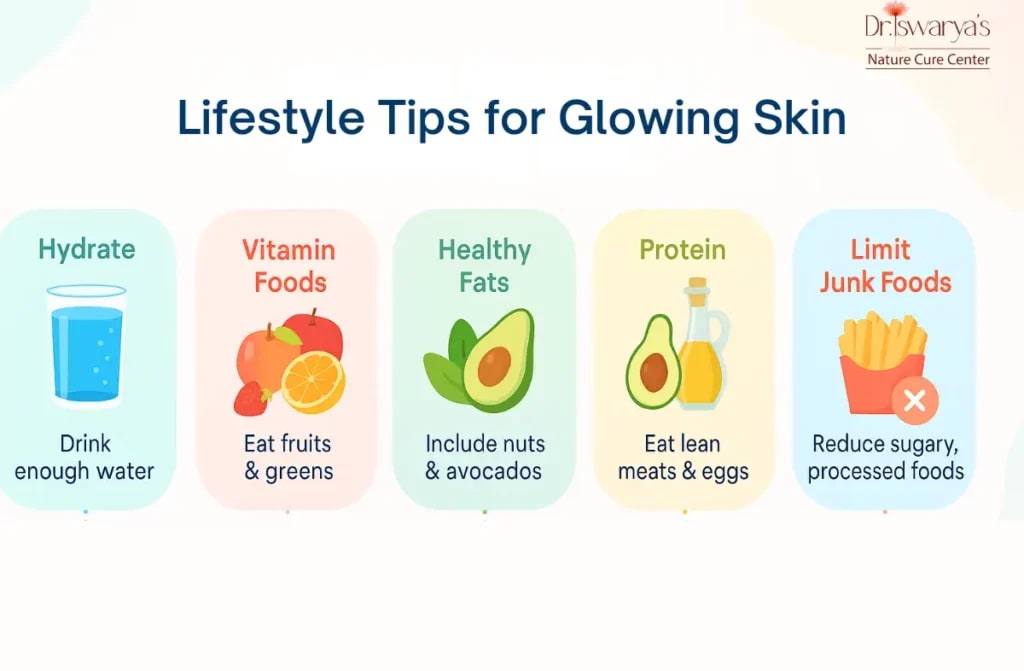 Dr.Iswarya's
Nature Cure Center

Lifestyle Tips for Glowing Skin

Hydrate
Drink enough water

Vitamin Foods
Eat fruits & greens

Healthy Fats
Include nuts & avocados

Protein
Eat lean meats & eggs

Limit Junk Foods
Reduce sugary, processed foods